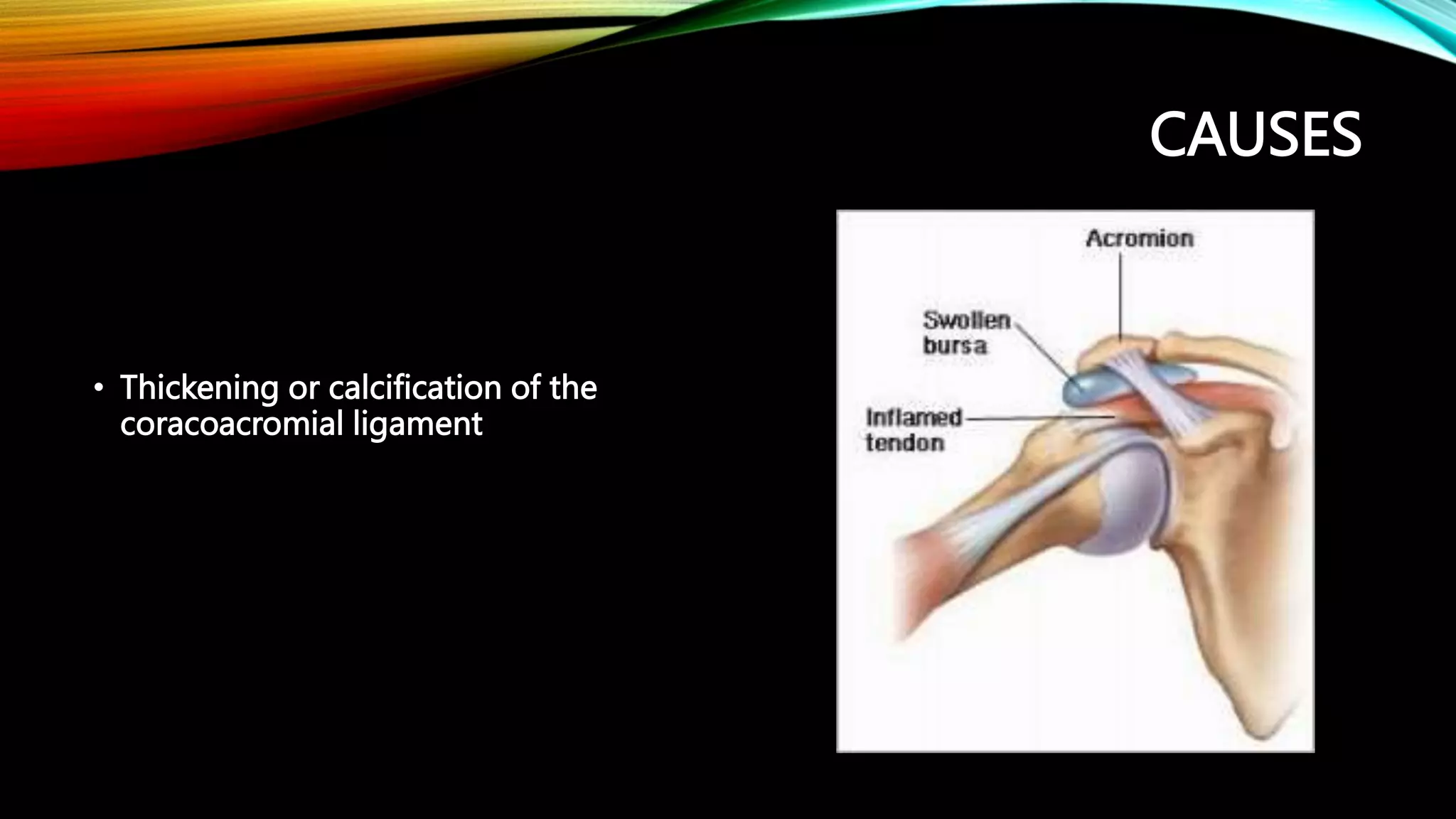 CAUSES

• Thickening or calcification of the coracoacromial ligament

Acromion

Swollen bursa

Inflamed tendon